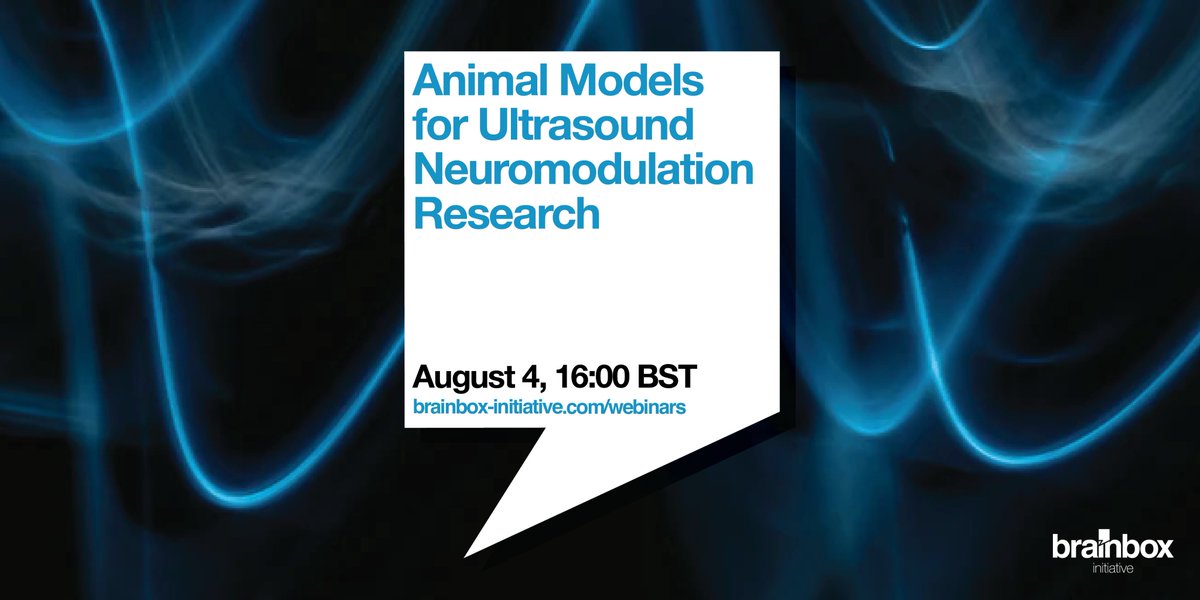 Animal Models for Ultrasound Neuromodulation Research

August 4, 16:00 BST
brainbox-initiative.com/webinars

brainbox
initiative